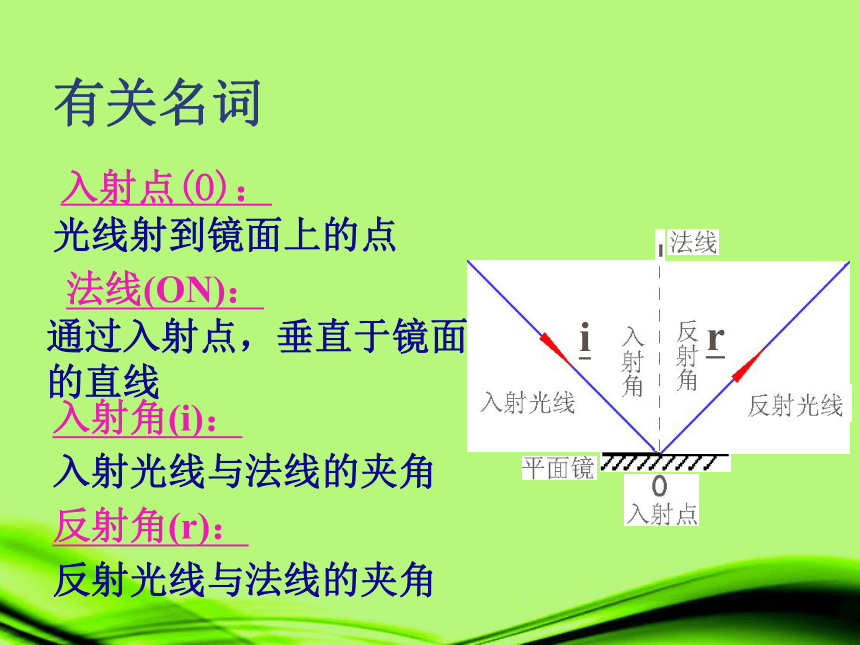 有关名词

入射点(0)：
光线射到镜面上的点

法线(ON)：
通过入射点，垂直于镜面的直线

入射角(i)：
入射光线与法线的夹角

反射角(r)：
反射光线与法线的夹角

法线
i
入射角
反射角
r
入射光线
反射光线
平面镜
0
入射点